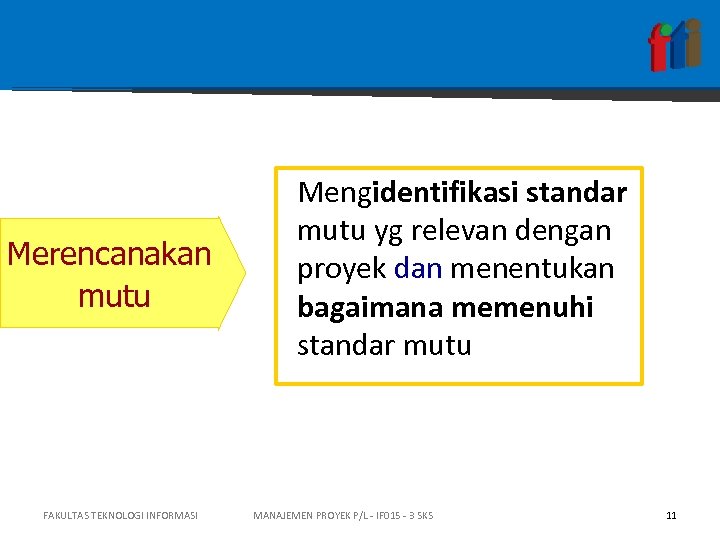 fti

Merencanakan mutu

Mengidentifikasi standar mutu yg relevan dengan proyek dan menentukan bagaimana memenuhi standar mutu

FAKULTAS TEKNOLOGI INFORMASI

MANAJEMEN PROYEK P/L - IF015 - 3 SKS

11